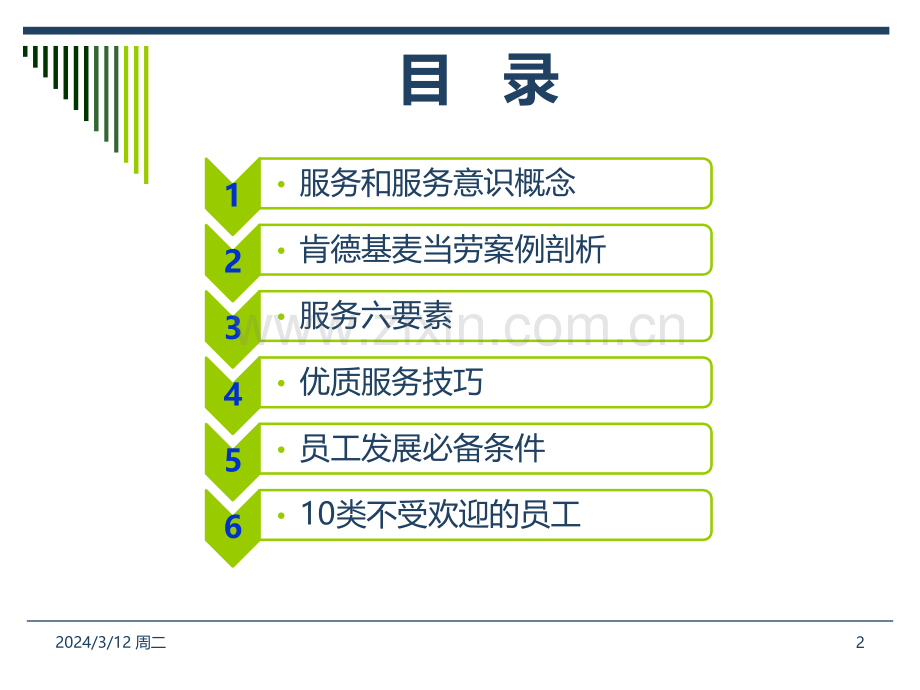 目 录

1
• 服务和服务意识概念

2
• 肯德基麦当劳案例剖析

3
• 服务六要素

4
• 优质服务技巧

5
• 员工发展必备条件

6
• 10类不受欢迎的员工

www.zixin.com.cn

2024/3/12 周二

2